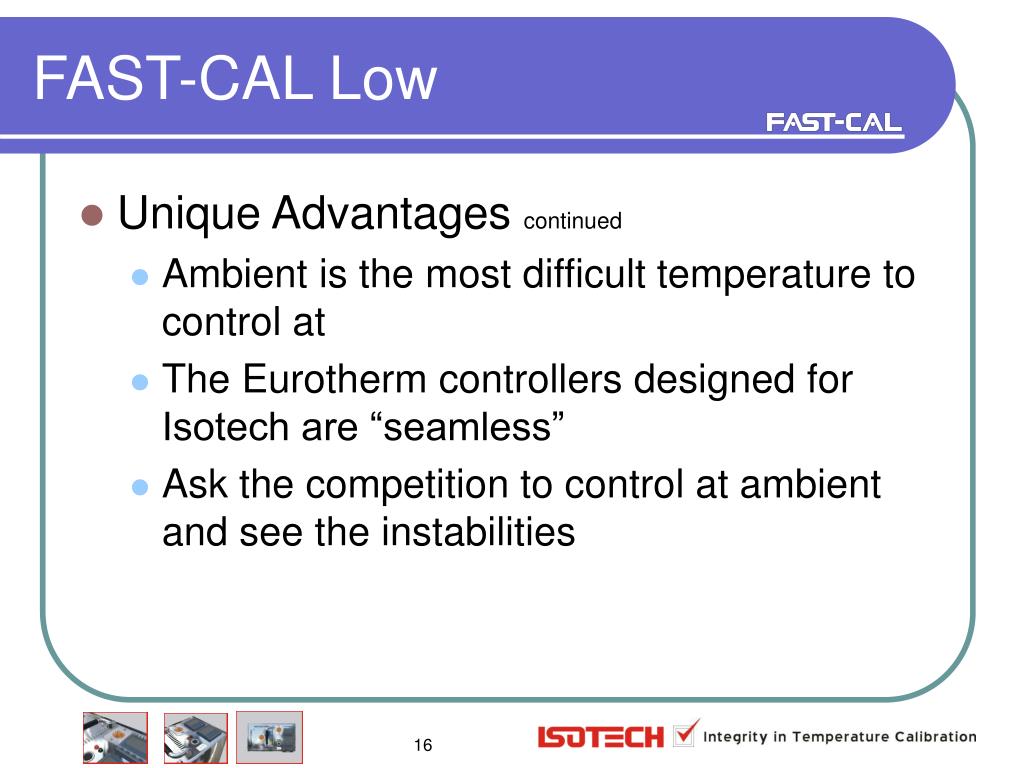 FAST-CAL Low

FAST-CAL

Unique Advantages continued

Ambient is the most difficult temperature to control at

The Eurotherm controllers designed for Isotech are “seamless”

Ask the competition to control at ambient and see the instabilities

16

ISOTECH Integrity in Temperature Calibration